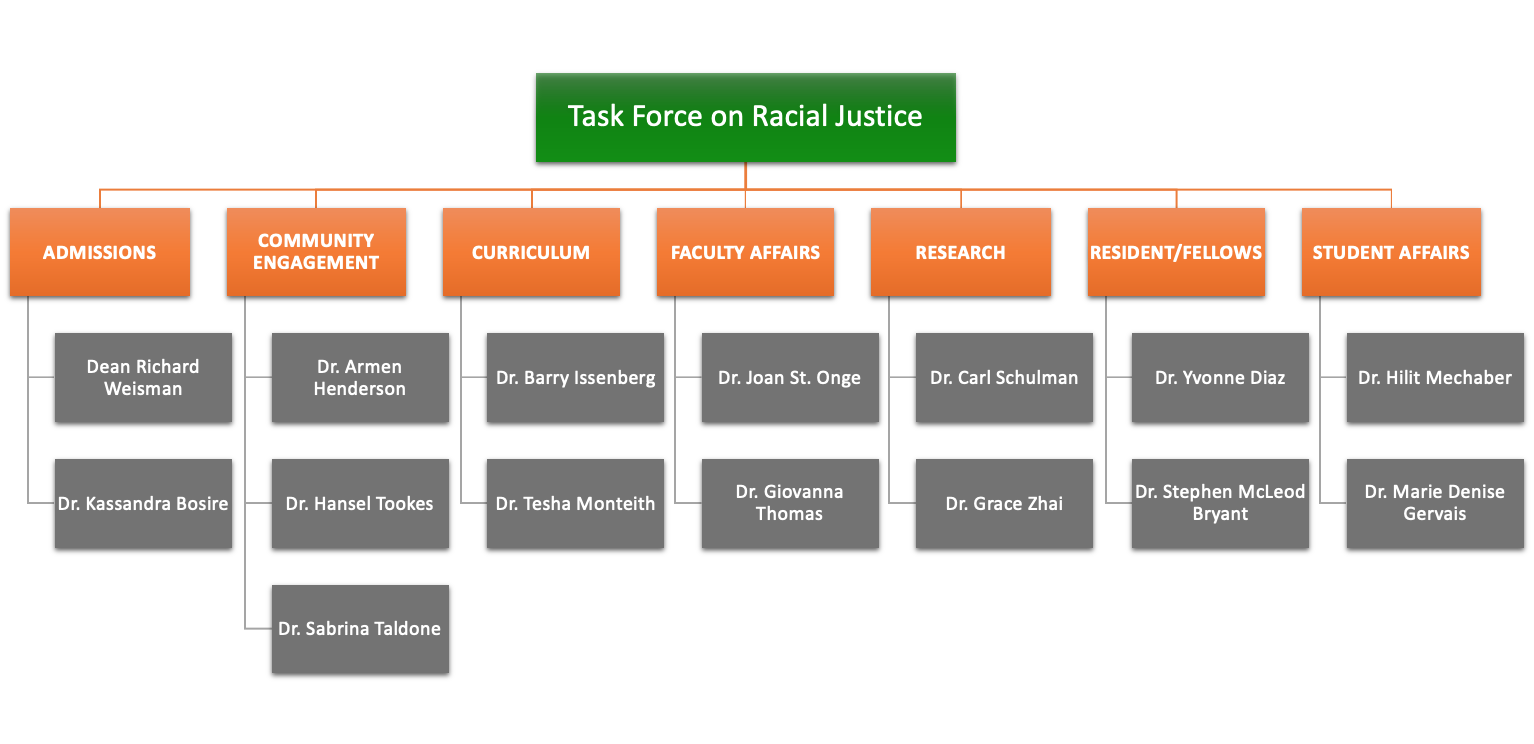 Task Force on Racial Justice

ADMISSIONS

Dean Richard Weisman

Dr. Kassandra Bosire

COMMUNITY ENGAGEMENT

Dr. Armen Henderson

Dr. Hansel Tookes

Dr. Sabrina Taldone

CURRICULUM

Dr. Barry Issenberg

Dr. Tesha Monteith

FACULTY AFFAIRS

Dr. Joan St. Onge

Dr. Giovanna Thomas

RESEARCH

Dr. Carl Schulman

Dr. Grace Zhai

RESIDENT/FELLOWS

Dr. Yvonne Diaz

Dr. Stephen McLeod Bryant

STUDENT AFFAIRS

Dr. Hilit Mechaber

Dr. Marie Denise Gervais